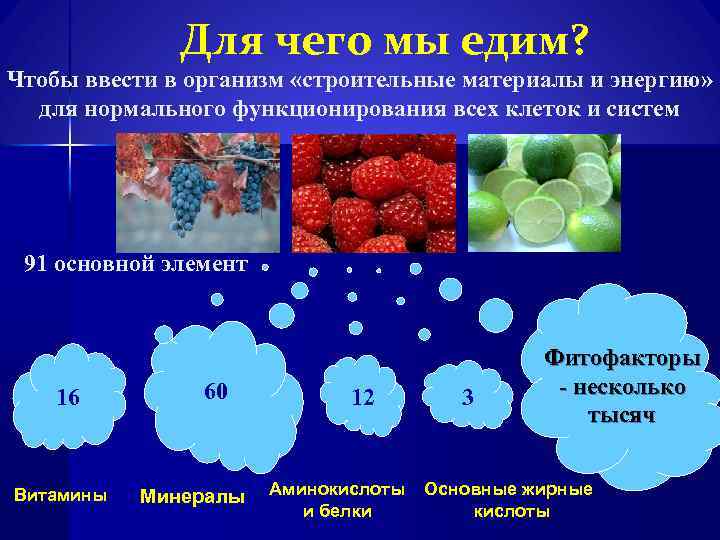 Для чего мы едим?

Чтобы ввести в организм «строительные материалы и энергию» для нормального функционирования всех клеток и систем

91 основной элемент

16

60

12

3

Фитофакторы - несколько тысяч

Витамины

Минералы

Аминокислоты и белки

Основные жирные кислоты